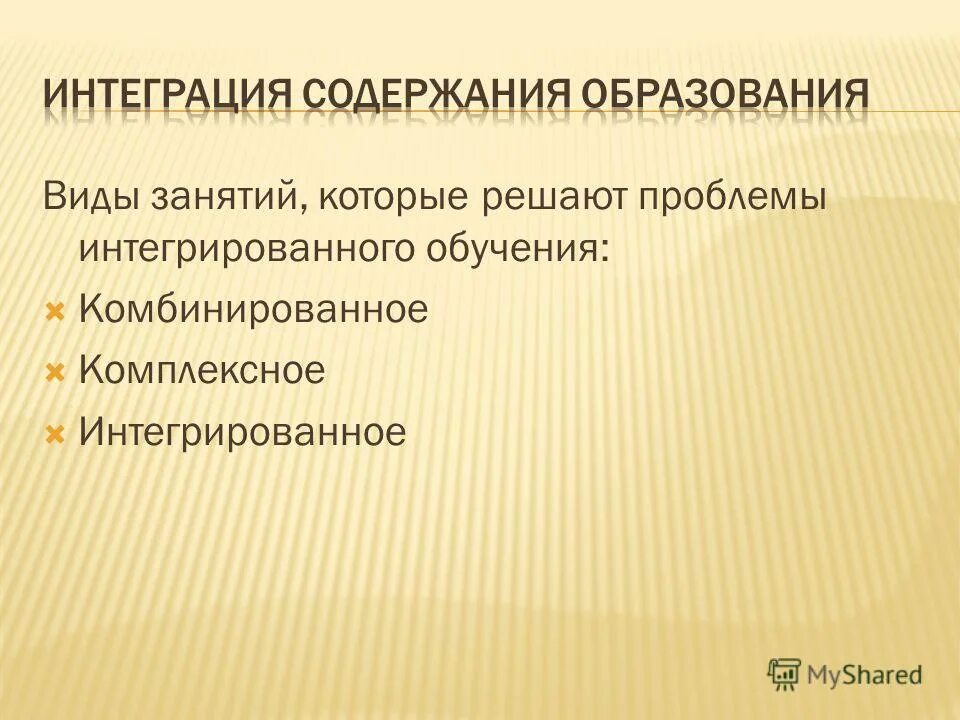 ИНТЕГРАЦИЯ СОДЕРЖАНИЯ ОБРАЗОВАНИЯ

Виды занятий, которые решают проблемы интегрированного обучения:

Комбинированное
Комплексное
Интегрированное

MyShared